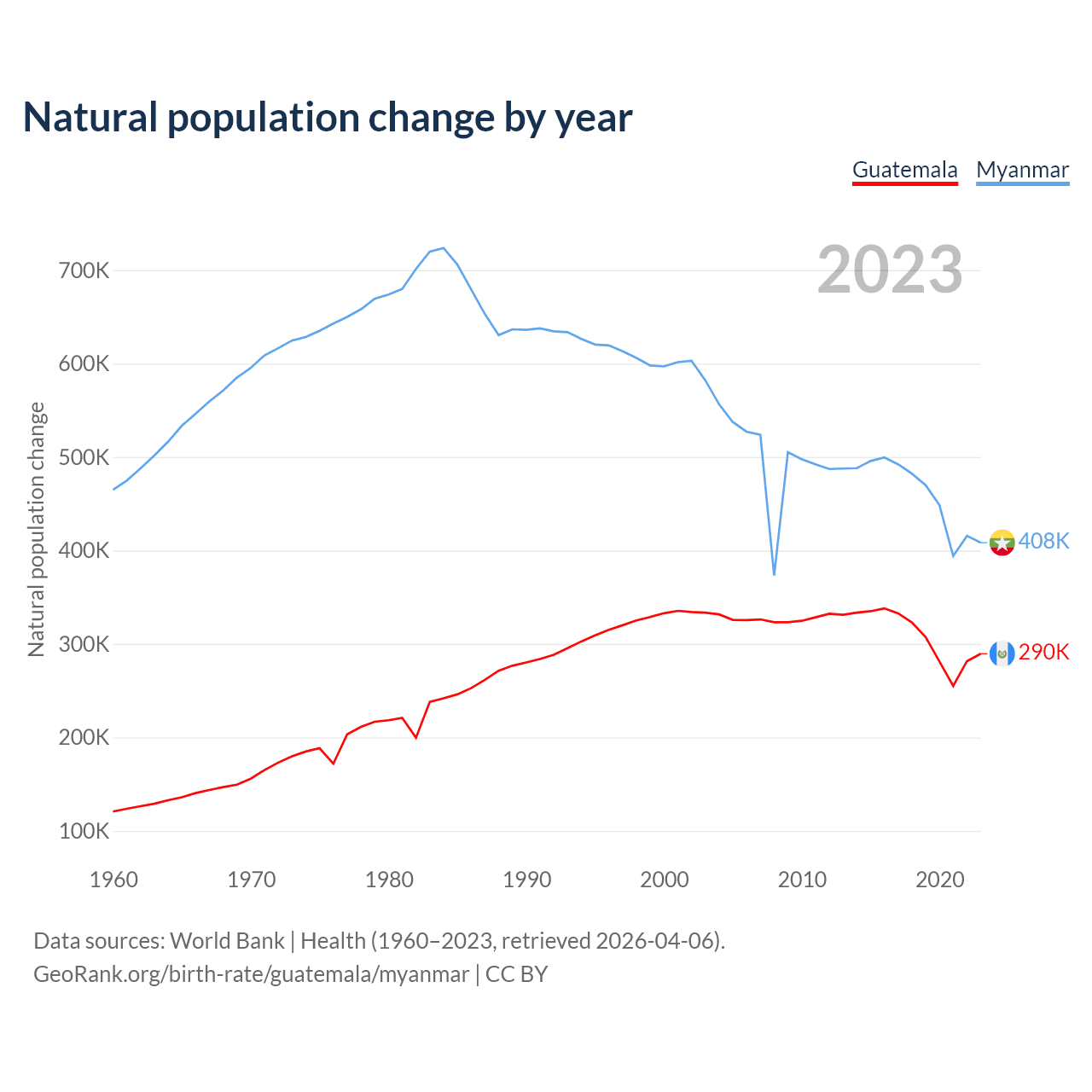 Natural population change by year

Guatemala Myanmar

2023

Natural population change

700K
600K
500K
400K
300K
200K
100K

408K
290K

1960 1970 1980 1990 2000 2010 2020

Data sources: World Bank | Health (1960–2023, retrieved 2026-04-06).
GeoRank.org/birth-rate/guatemala/myanmar | CC BY